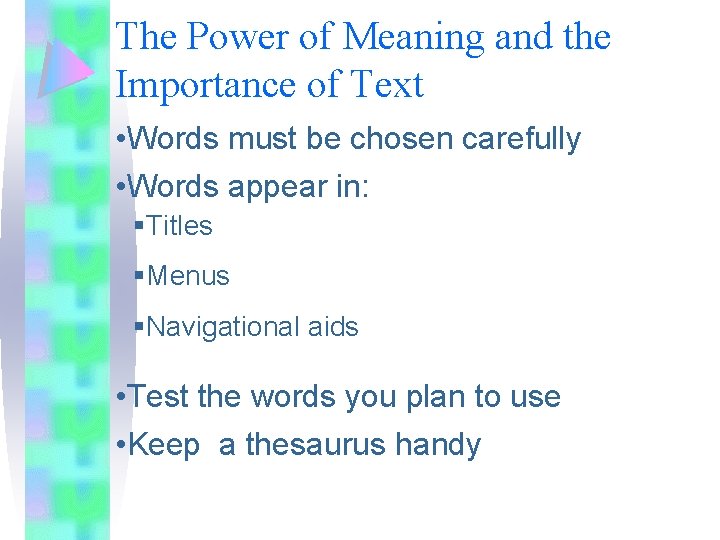 The Power of Meaning and the Importance of Text

•Words must be chosen carefully

•Words appear in:

▪Titles

▪Menus

▪Navigational aids

•Test the words you plan to use

•Keep  a thesaurus handy